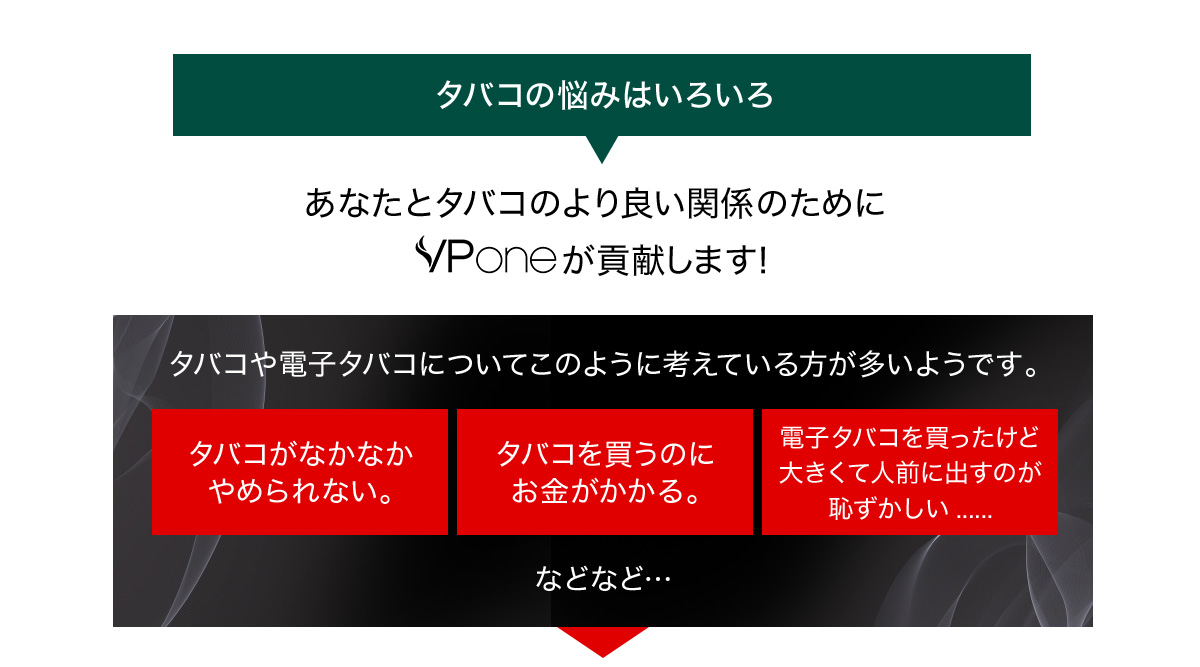 タバコの悩みはいろいろ

あなたとタバコのより良い関係のために
VPoneが貢献します!

タバコや電子タバコについてこのように考えている方が多いようです。

タバコがなかなかやめられない。

タバコを買うのにお金がかかる。

電子タバコを買ったけど大きくて人前に出すのが恥ずかしい ......

などなど…